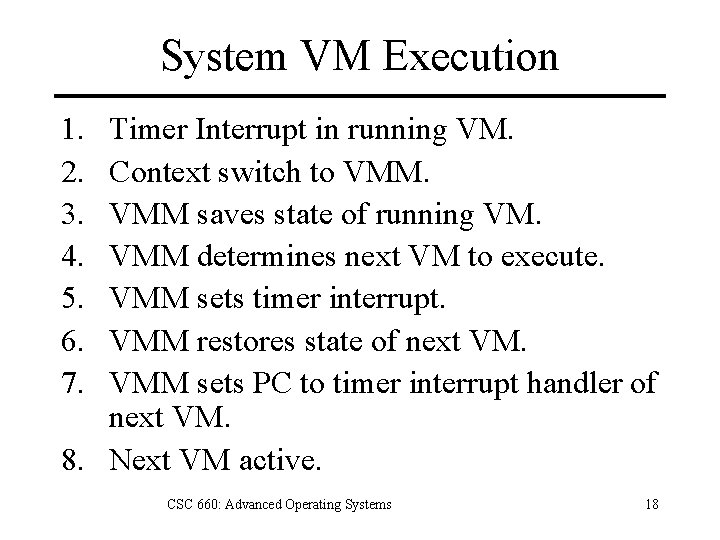 System VM Execution

1. Timer Interrupt in running VM.
2. Context switch to VMM.
3. VMM saves state of running VM.
4. VMM determines next VM to execute.
5. VMM sets timer interrupt.
6. VMM restores state of next VM.
7. VMM sets PC to timer interrupt handler of next VM.
8. Next VM active.

CSC 660: Advanced Operating Systems

18